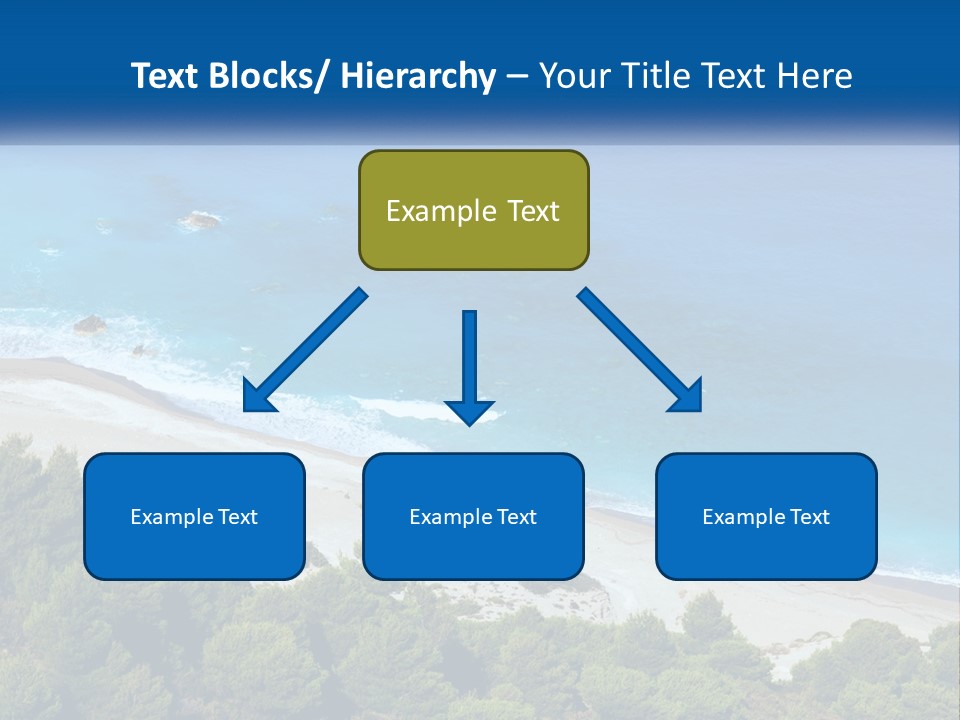 Text Blocks/ Hierarchy – Your Title Text Here

Example Text

Example Text

Example Text

Example Text